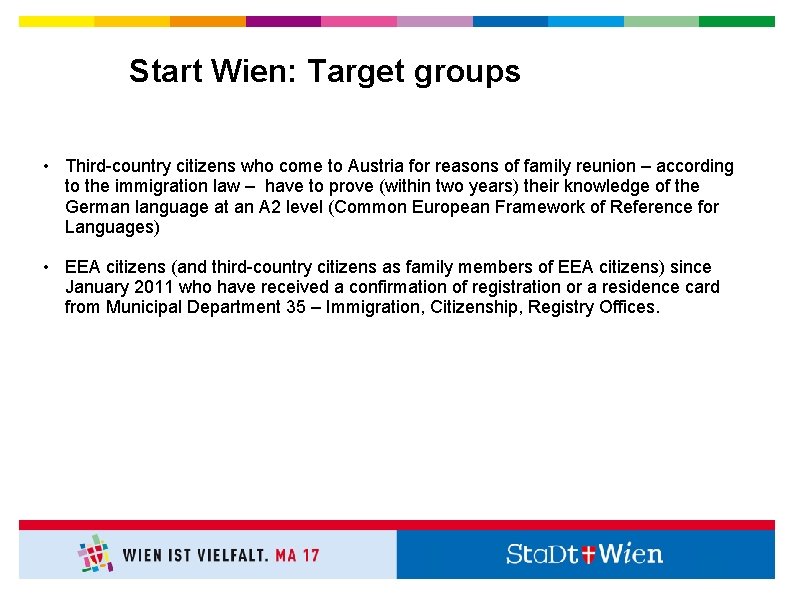 Start Wien: Target groups

• Third-country citizens who come to Austria for reasons of family reunion – according to the immigration law – have to prove (within two years) their knowledge of the German language at an A2 level (Common European Framework of Reference for Languages)

• EEA citizens (and third-country citizens as family members of EEA citizens) since January 2011 who have received a confirmation of registration or a residence card from Municipal Department 35 – Immigration, Citizenship, Registry Offices.

WIEN IST VIELFALT. MA 17

StaDt Wien